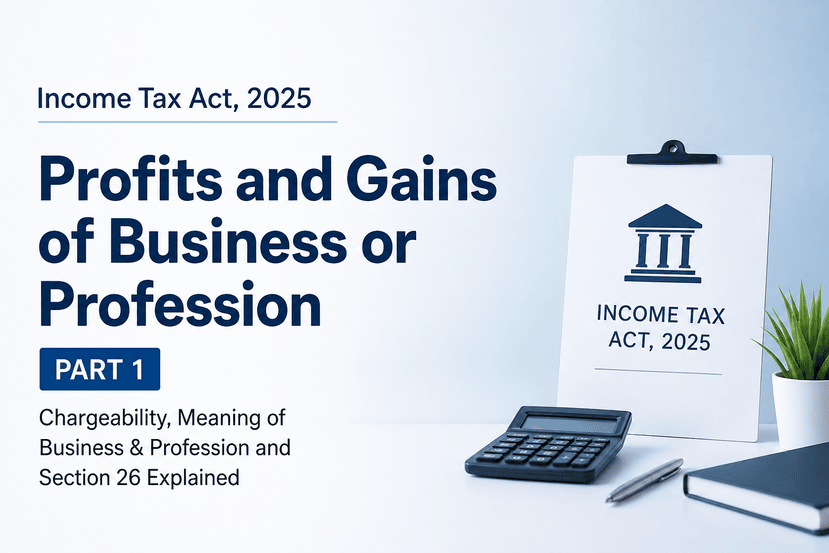 Income Tax Act, 2025

Profits and Gains of Business or Profession

PART 1

Chargeability, Meaning of Business & Profession and Section 26 Explained

INCOME TAX ACT, 2025